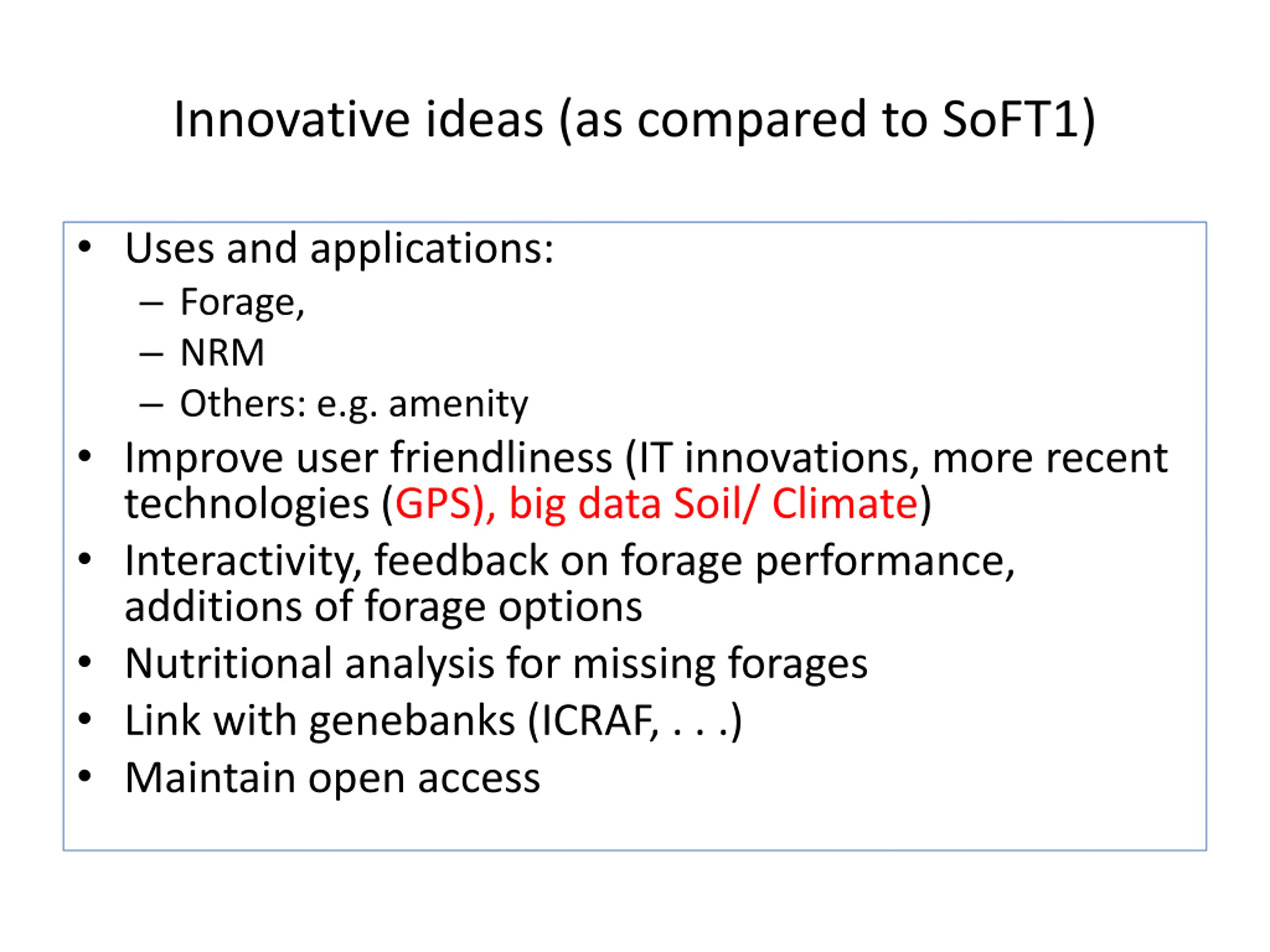 Innovative ideas (as compared to SoFT1)

• Uses and applications:
  – Forage,
  – NRM
  – Others: e.g. amenity
• Improve user friendliness (IT innovations, more recent technologies (GPS), big data Soil/ Climate)
• Interactivity, feedback on forage performance, additions of forage options
• Nutritional analysis for missing forages
• Link with genebanks (ICRAF, . . .)
• Maintain open access